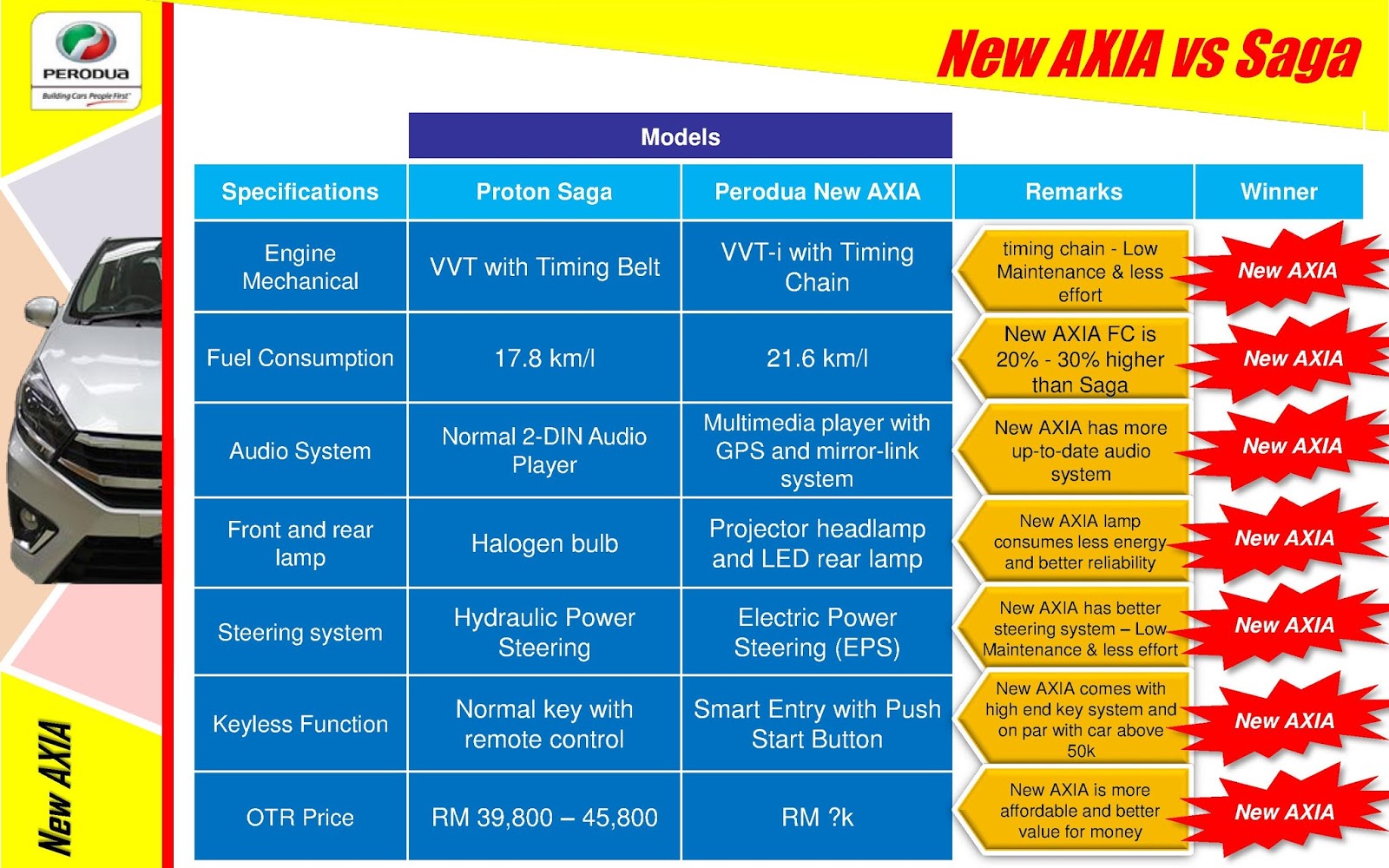 PERODUA
Building Cars People First

New AXIA vs Saga

| | Models | | | |
|---|---|---|---|---|
| Specifications | Proton Saga | Perodua New AXIA | Remarks | Winner |
| Engine Mechanical | VVT with Timing Belt | VVT-i with Timing Chain | timing chain - Low Maintenance & less effort | New AXIA |
| Fuel Consumption | 17.8 km/l | 21.6 km/l | New AXIA FC is 20% - 30% higher than Saga | New AXIA |
| Audio System | Normal 2-DIN Audio Player | Multimedia player with GPS and mirror-link system | New AXIA has more up-to-date audio system | New AXIA |
| Front and rear lamp | Halogen bulb | Projector headlamp and LED rear lamp | New AXIA lamp consumes less energy and better reliability | New AXIA |
| Steering system | Hydraulic Power Steering | Electric Power Steering (EPS) | New AXIA has better steering system – Low Maintenance & less effort | New AXIA |
| Keyless Function | Normal key with remote control | Smart Entry with Push Start Button | New AXIA comes with high end key system and on par with car above 50k | New AXIA |
| OTR Price | RM 39,800 – 45,800 | RM ?k | New AXIA is more affordable and better value for money | New AXIA |

New AXIA